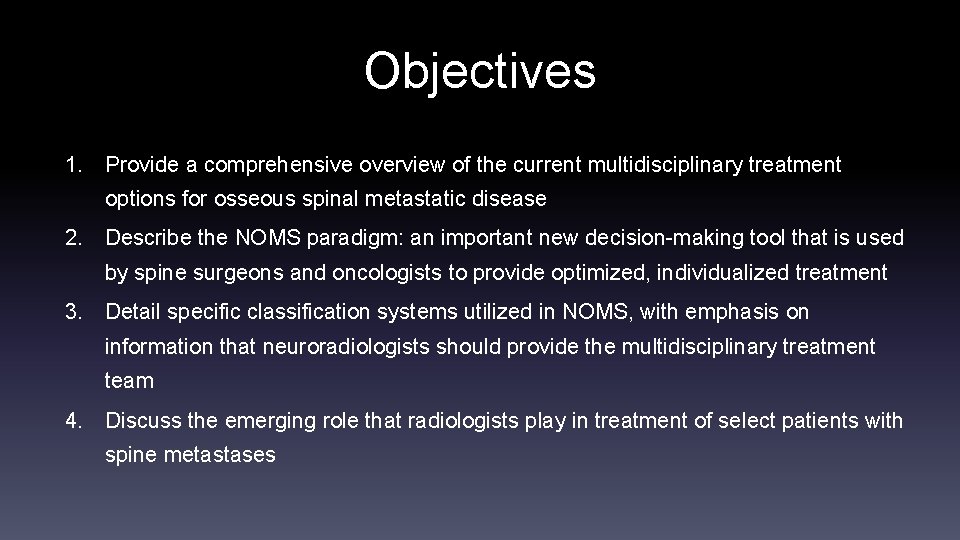 Objectives

1. Provide a comprehensive overview of the current multidisciplinary treatment options for osseous spinal metastatic disease

2. Describe the NOMS paradigm: an important new decision-making tool that is used by spine surgeons and oncologists to provide optimized, individualized treatment

3. Detail specific classification systems utilized in NOMS, with emphasis on information that neuroradiologists should provide the multidisciplinary treatment team

4. Discuss the emerging role that radiologists play in treatment of select patients with spine metastases